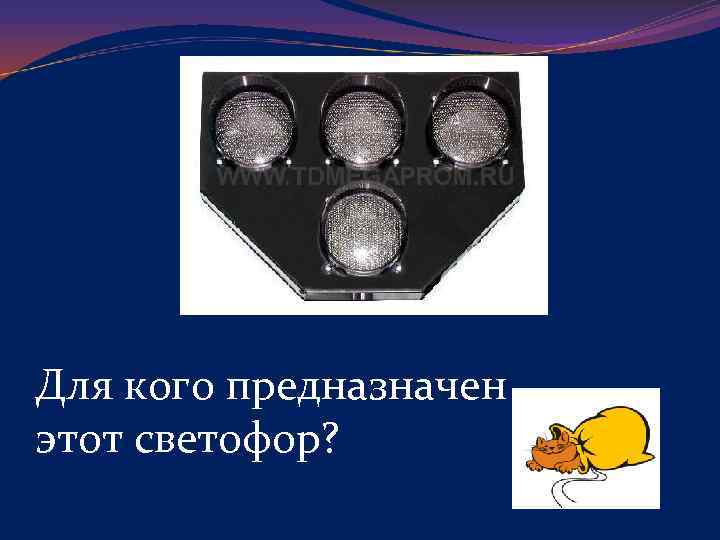 WWW.TDMEGAPROM.RU

Для кого предназначен этот светофор?